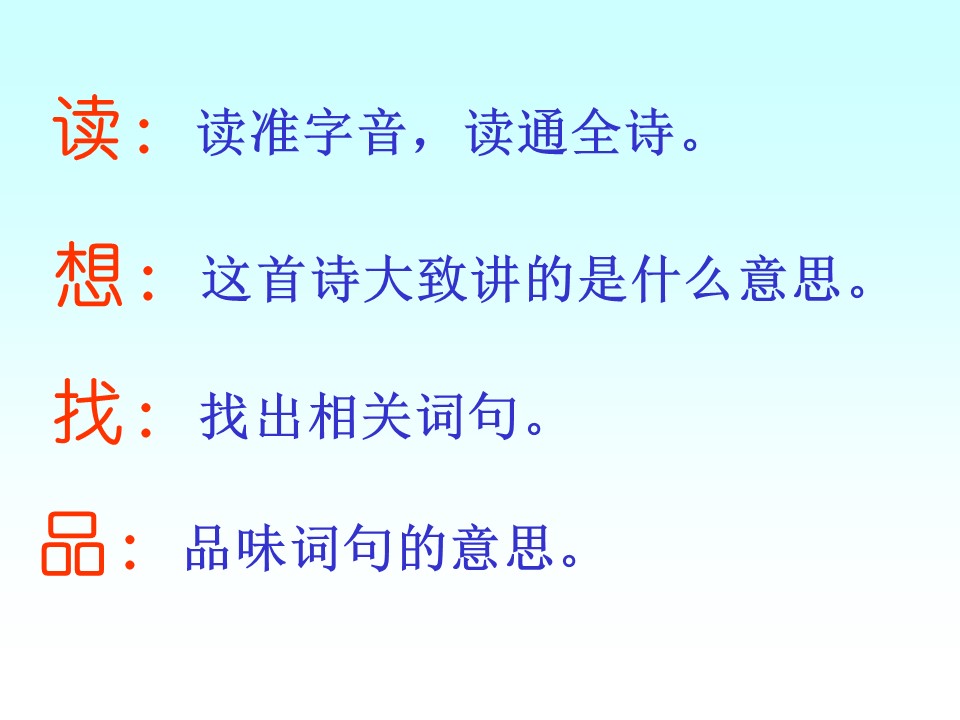 读：读准字音，读通全诗。

想：这首诗大致讲的是什么意思。

找：找出相关词句。

品：品味词句的意思。